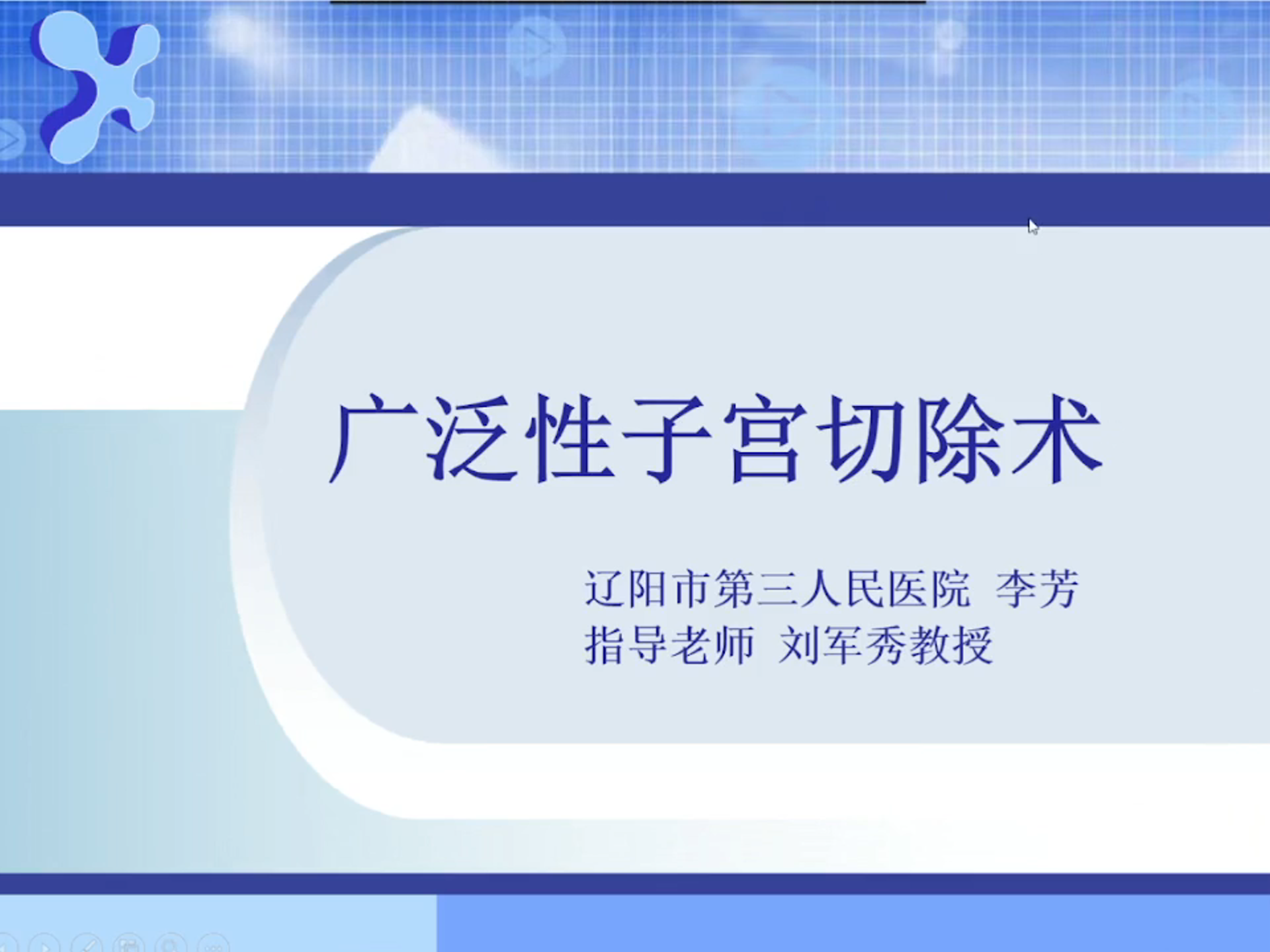 广泛性子宫切除术

辽阳市第三人民医院 李芳
指导老师 刘军秀教授